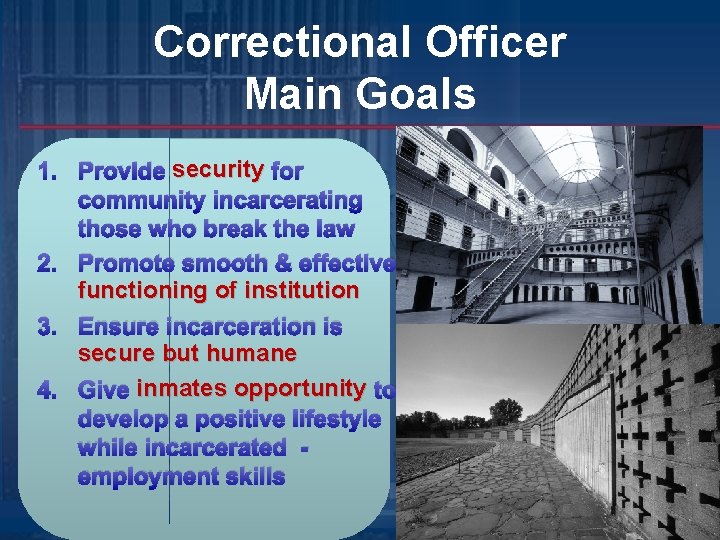 Correctional Officer
Main Goals

1. Provide security for community incarcerating those who break the law
2. Promote smooth & effective functioning of institution
3. Ensure incarceration is secure but humane
4. Give inmates opportunity to develop a positive lifestyle while incarcerated - employment skills